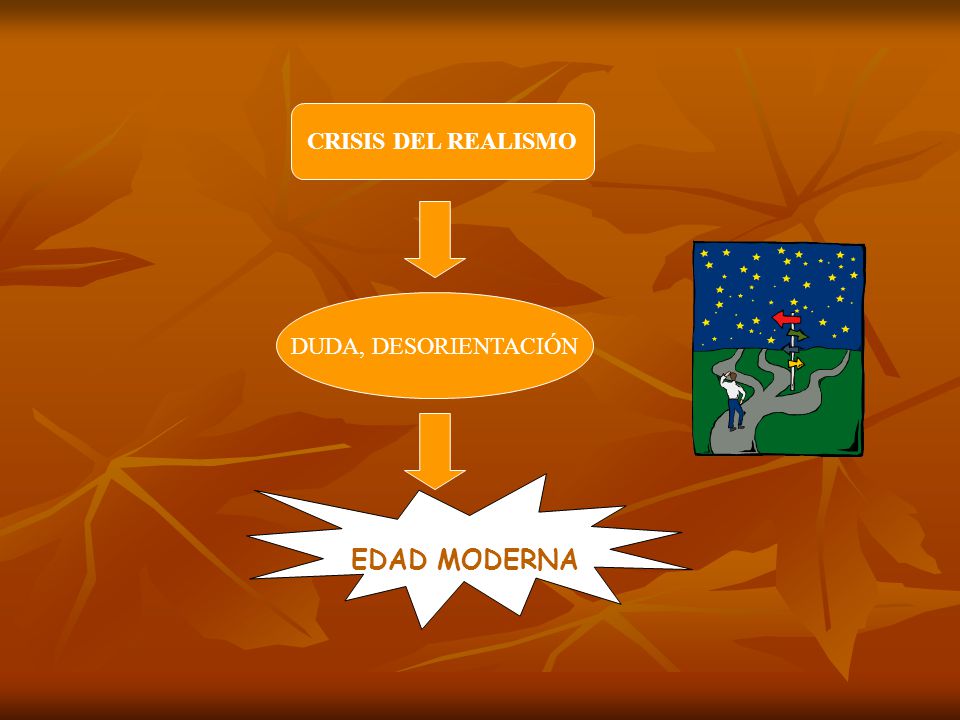 CRISIS DEL REALISMO

DUDA, DESORIENTACIÓN

EDAD MODERNA